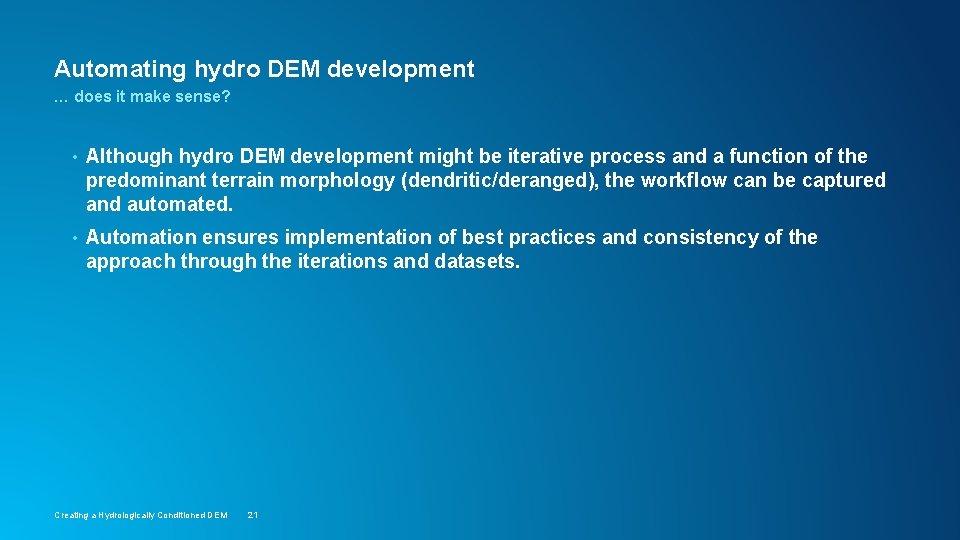 Automating hydro DEM development
… does it make sense?

• Although hydro DEM development might be iterative process and a function of the predominant terrain morphology (dendritic/deranged), the workflow can be captured and automated.

• Automation ensures implementation of best practices and consistency of the approach through the iterations and datasets.

Creating a Hydrologically Conditioned DEM 21